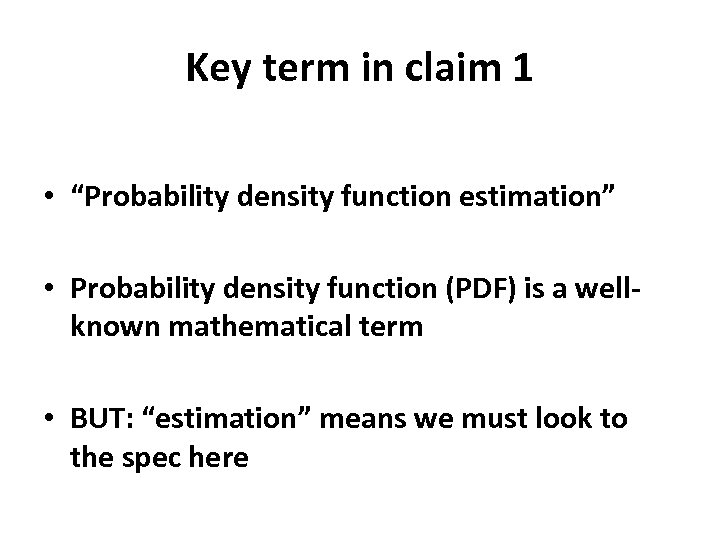 Key term in claim 1

• “Probability density function estimation”

• Probability density function (PDF) is a well-known mathematical term

• BUT: “estimation” means we must look to the spec here